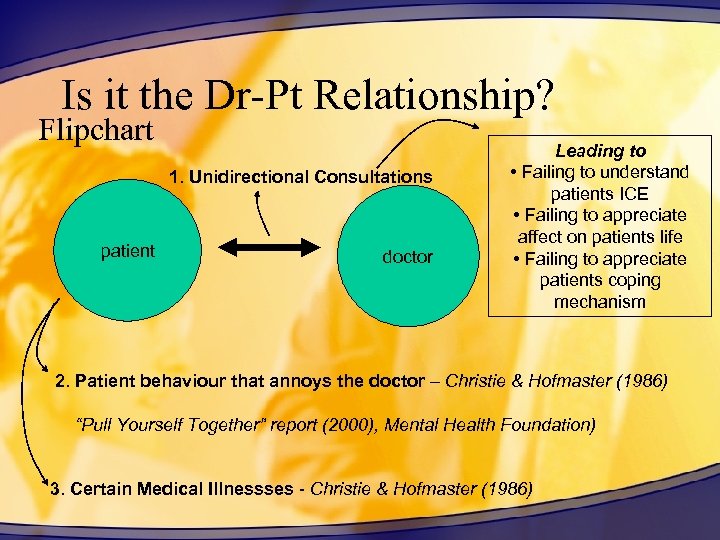 Is it the Dr-Pt Relationship?

Flipchart

1. Unidirectional Consultations

patient

doctor

Leading to
• Failing to understand patients ICE
• Failing to appreciate affect on patients life
• Failing to appreciate patients coping mechanism

2. Patient behaviour that annoys the doctor – Christie & Hofmaster (1986)

"Pull Yourself Together" report (2000), Mental Health Foundation)

3. Certain Medical Illnessses - Christie & Hofmaster (1986)